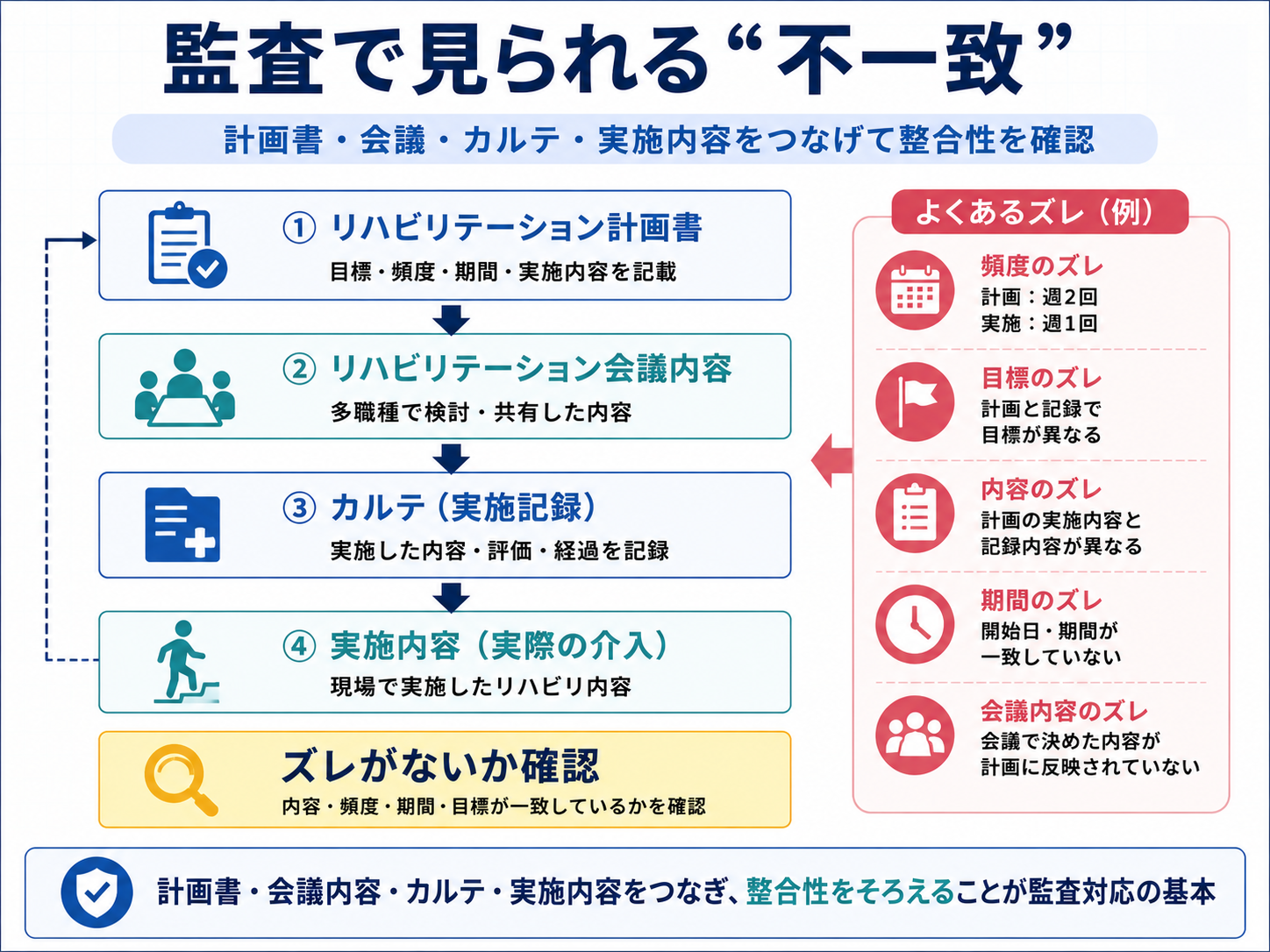 監査で見られる“不一致”

計画書・会議・カルテ・実施内容をつなげて整合性を確認

① リハビリテーション計画書
目標・頻度・期間・実施内容を記載

② リハビリテーション会議内容
多職種で検討・共有した内容

③ カルテ（実施記録）
実施した内容・評価・経過を記録

④ 実施内容（実際の介入）
現場で実施したリハビリ内容

ズレがないか確認
内容・頻度・期間・目標が一致しているかを確認

よくあるズレ（例）

頻度のズレ
計画：週2回
実施：週1回

目標のズレ
計画と記録で
目標が異なる

内容のズレ
計画の実施内容と
記録内容が異なる

期間のズレ
開始日・期間が
一致していない

会議内容のズレ
会議で決めた内容が
計画に反映されていない

計画書・会議内容・カルテ・実施内容をつなぎ、整合性をそろえることが監査対応の基本